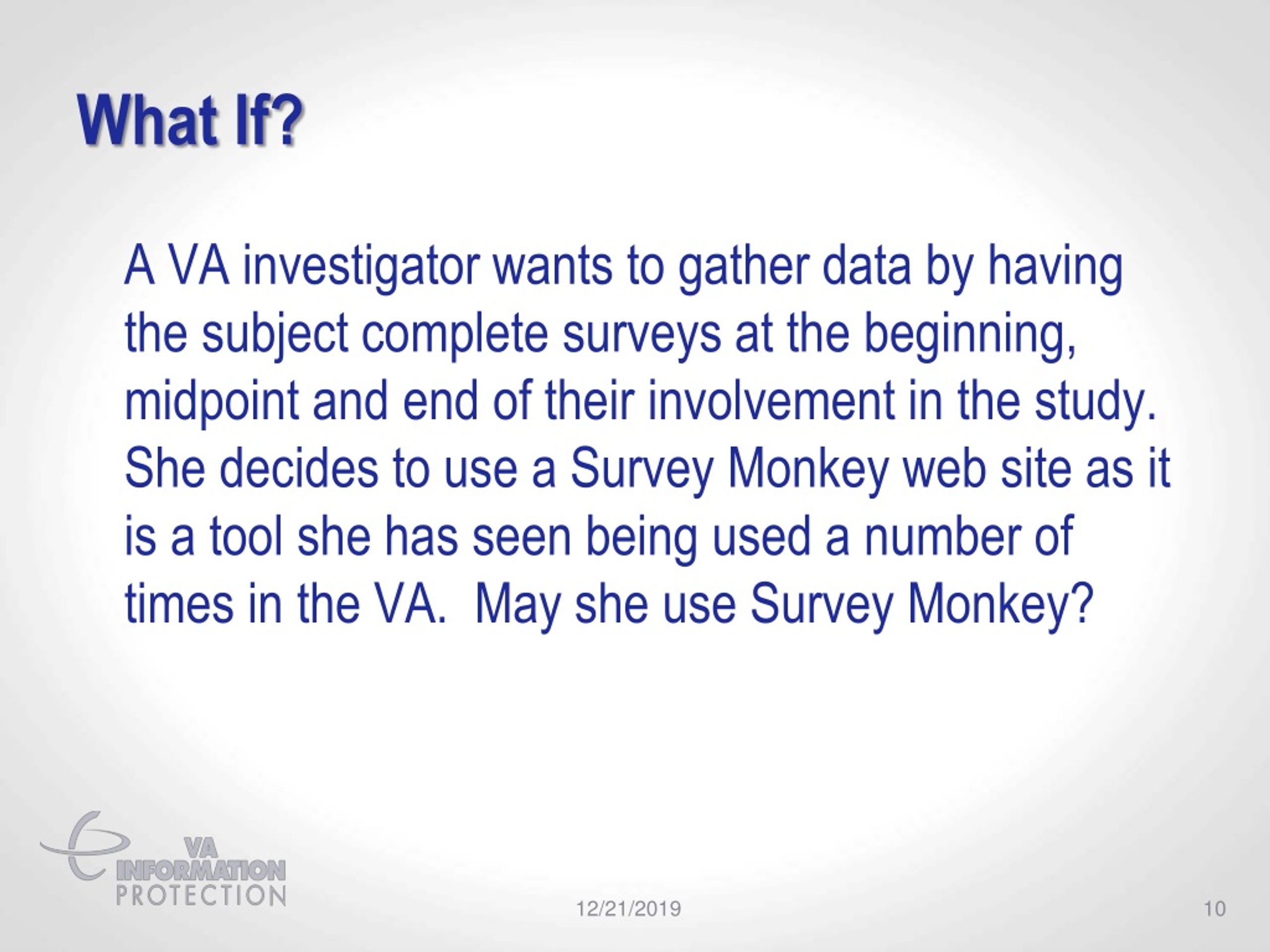 What If?

A VA investigator wants to gather data by having the subject complete surveys at the beginning, midpoint and end of their involvement in the study. She decides to use a Survey Monkey web site as it is a tool she has seen being used a number of times in the VA. May she use Survey Monkey?

VA
INFORMATION
PROTECTION

12/21/2019

10